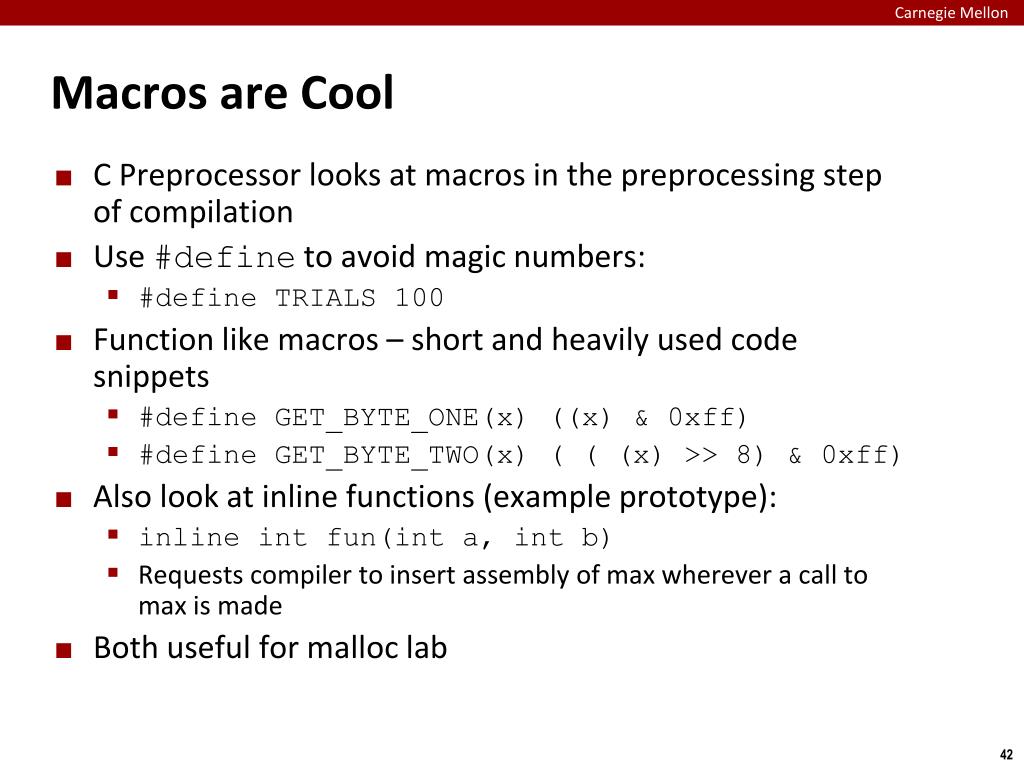 Carnegie Mellon

Macros are Cool

■ C Preprocessor looks at macros in the preprocessing step of compilation

■ Use #define to avoid magic numbers:
  ▪ #define TRIALS 100

■ Function like macros – short and heavily used code snippets
  ▪ #define GET_BYTE_ONE(x) ((x) & 0xff)
  ▪ #define GET_BYTE_TWO(x) ( ( (x) >> 8) & 0xff)

■ Also look at inline functions (example prototype):
  ▪ inline int fun(int a, int b)
  ▪ Requests compiler to insert assembly of max wherever a call to max is made

■ Both useful for malloc lab

42